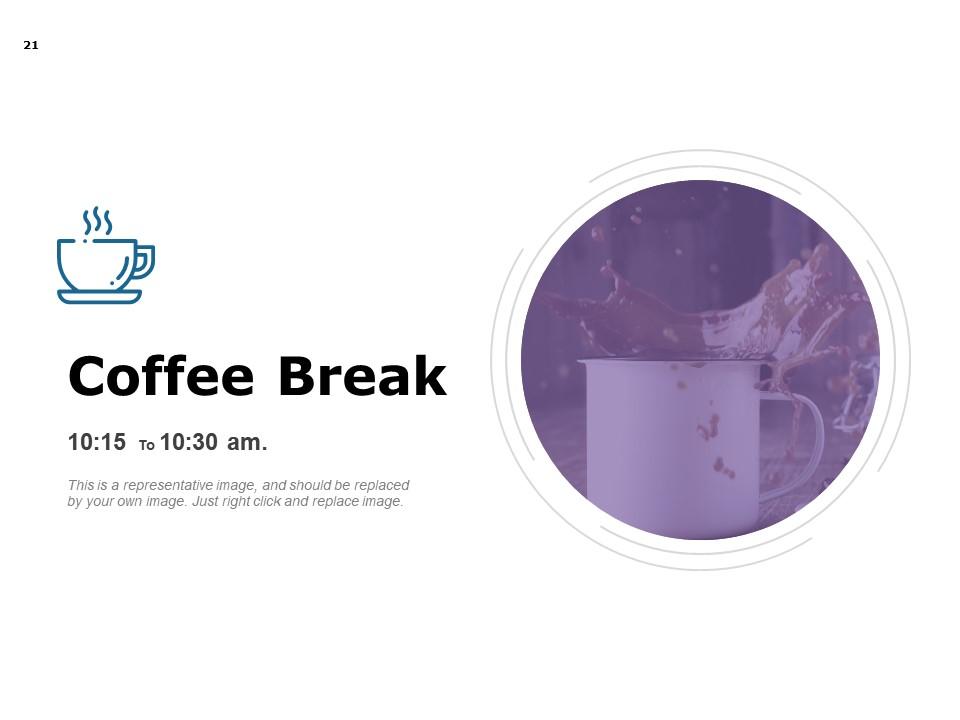 21

Coffee Break

10:15 To 10:30 am.

This is a representative image, and should be replaced by your own image. Just right click and replace image.